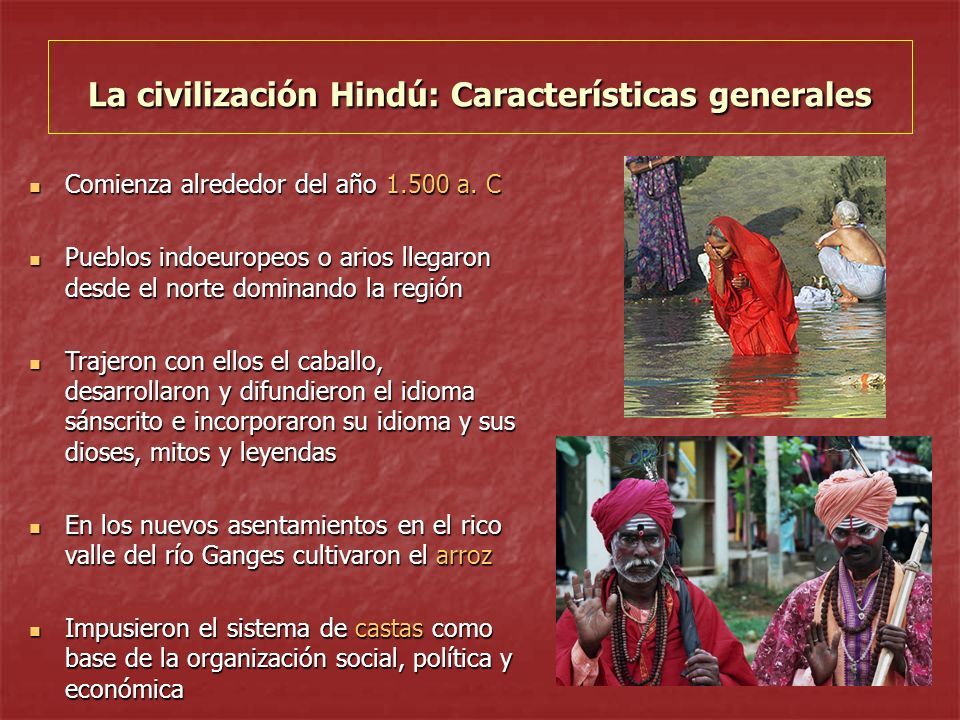 La civilización Hindú: Características generales

- Comienza alrededor del año 1.500 a. C

- Pueblos indoeuropeos o arios llegaron desde el norte dominando la región

- Trajeron con ellos el caballo, desarrollaron y difundieron el idioma sánscrito e incorporaron su idioma y sus dioses, mitos y leyendas

- En los nuevos asentamientos en el rico valle del río Ganges cultivaron el arroz

- Impusieron el sistema de castas como base de la organización social, política y económica